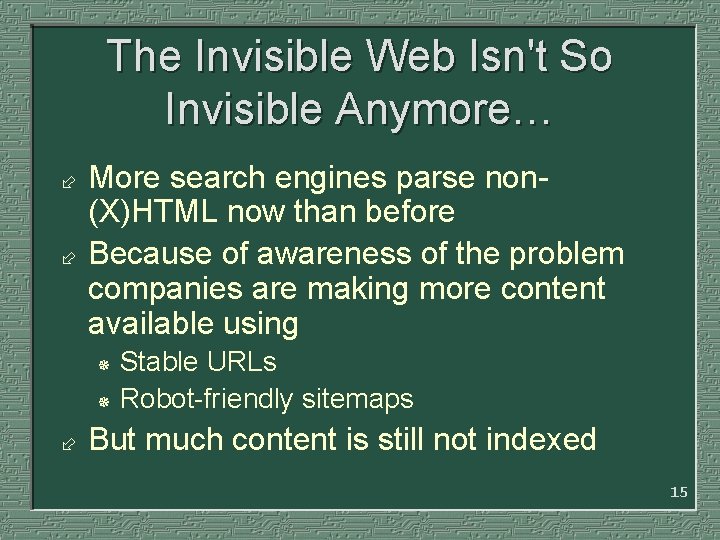 The Invisible Web Isn't So Invisible Anymore…

More search engines parse non-(X)HTML now than before

Because of awareness of the problem companies are making more content available using

Stable URLs

Robot-friendly sitemaps

But much content is still not indexed

15